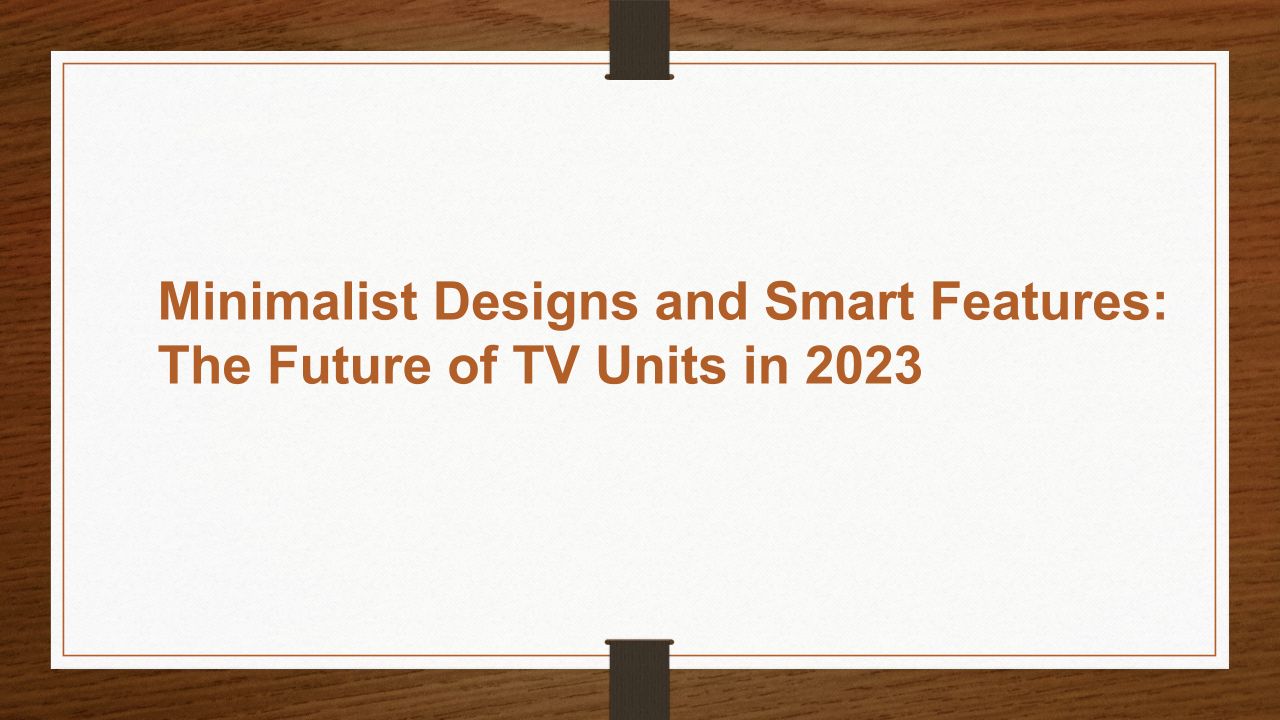 Minimalist Designs and Smart Features: The Future of TV Units in 2023